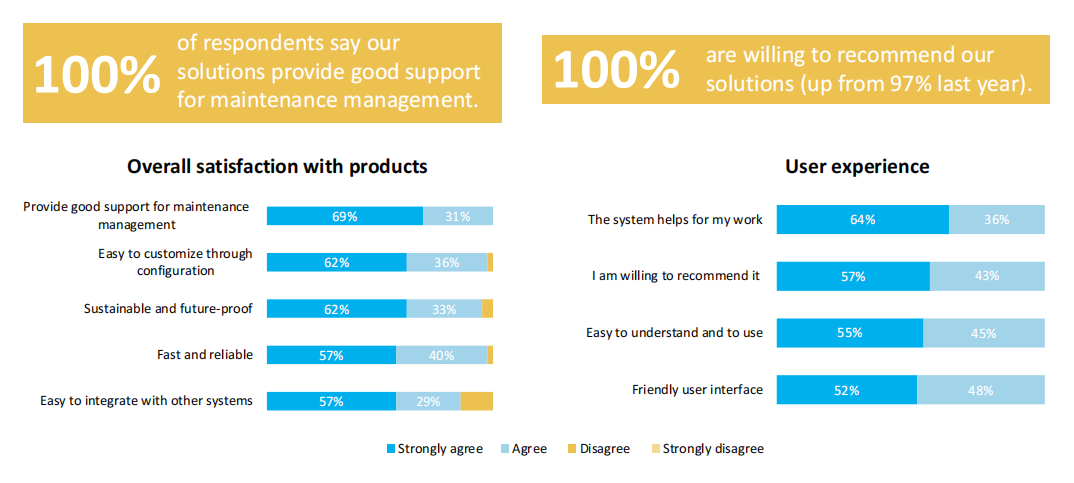 100% of respondents say our solutions provide good support for maintenance management.

100% are willing to recommend our solutions (up from 97% last year).

Overall satisfaction with products

Provide good support for maintenance management 69% 31%

Easy to customize through configuration 62% 36%

Sustainable and future-proof 62% 33%

Fast and reliable 57% 40%

Easy to integrate with other systems 57% 29%

User experience

The system helps for my work 64% 36%

I am willing to recommend it 57% 43%

Easy to understand and to use 55% 45%

Friendly user interface 52% 48%

Strongly agree Agree Disagree Strongly disagree